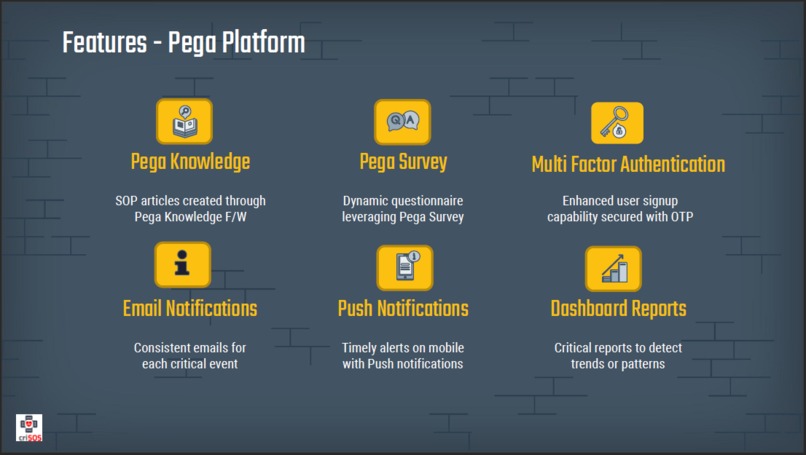 Features - Pega Platform

Pega Knowledge

SOP articles created through Pega Knowledge F/W

Pega Survey

Dynamic questionnaire leveraging Pega Survey

Multi Factor Authentication

Enhanced user signup capability secured with OTP

Email Notifications

Consistent emails for each critical event

Push Notifications

Timely alerts on mobile with Push notifications

Dashboard Reports

Critical reports to detect trends or patterns

criSOS